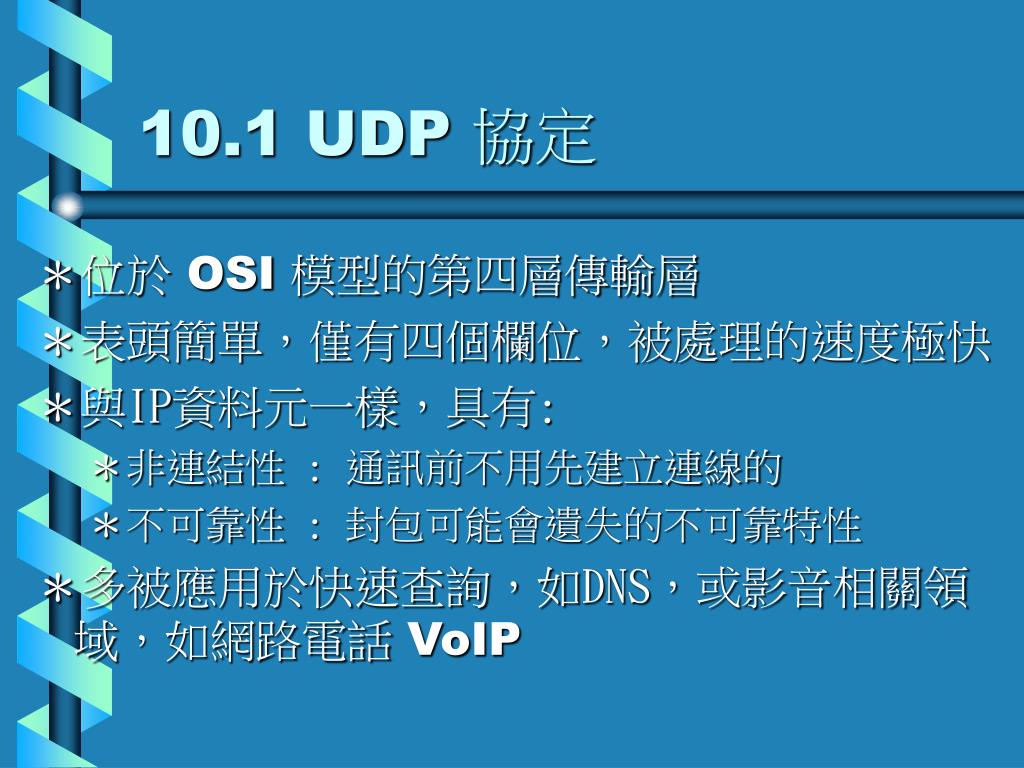 10.1 UDP 協定

＊位於 OSI 模型的第四層傳輸層

＊表頭簡單，僅有四個欄位，被處理的速度極快

＊與IP資料元一樣，具有:

＊非連結性 ： 通訊前不用先建立連線的

＊不可靠性 ： 封包可能會遺失的不可靠特性

＊多被應用於快速查詢，如DNS，或影音相關領域，如網路電話 VoIP